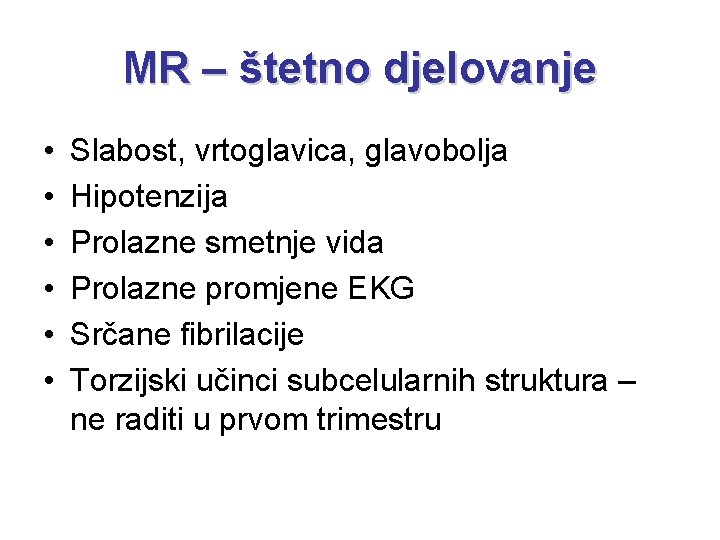 MR – štetno djelovanje

• Slabost, vrtoglavica, glavobolja
• Hipotenzija
• Prolazne smetnje vida
• Prolazne promjene EKG
• Srčane fibrilacije
• Torzijski učinci subcelularnih struktura – ne raditi u prvom trimestru